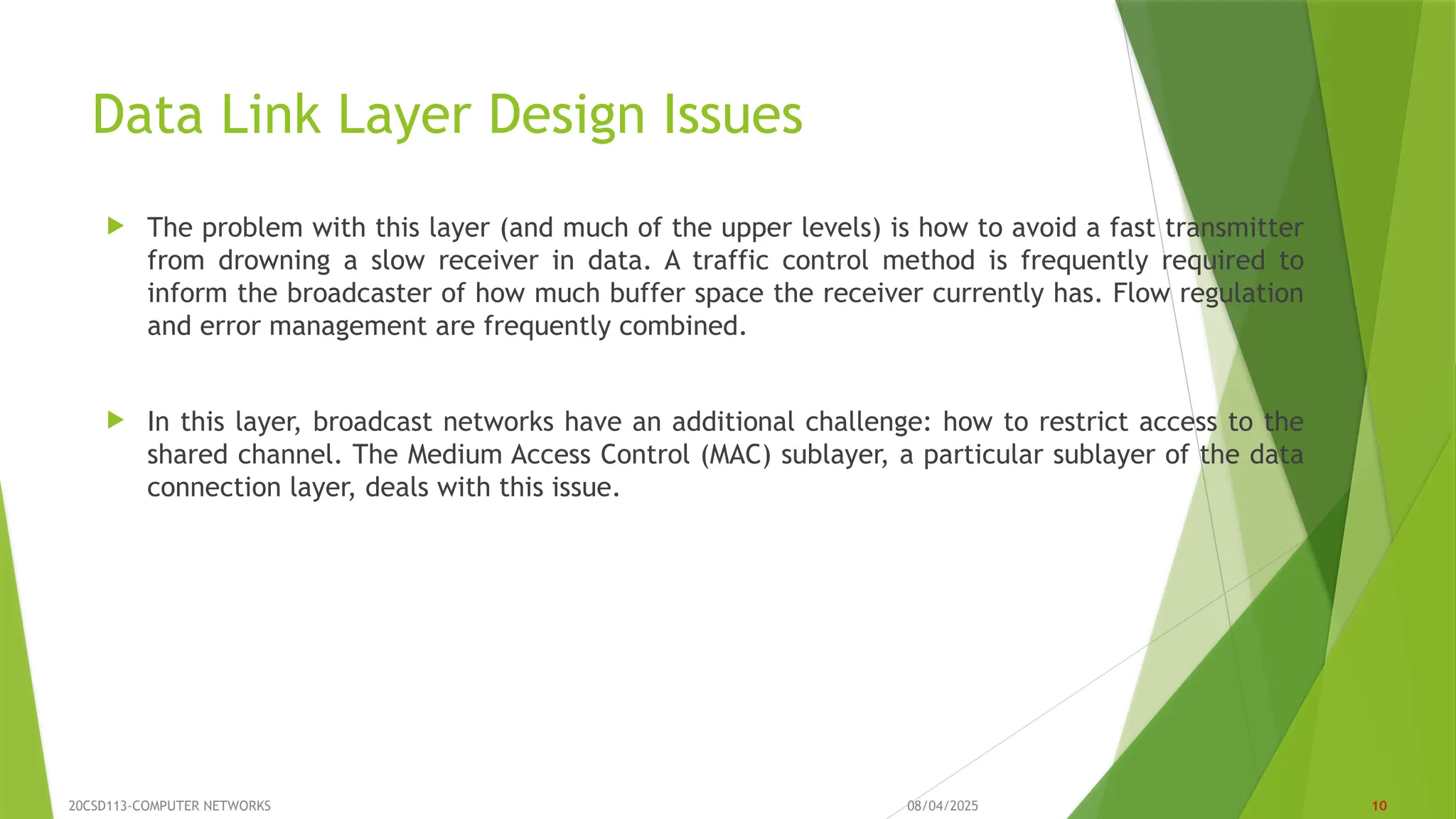 Data Link Layer Design Issues

The problem with this layer (and much of the upper levels) is how to avoid a fast transmitter from drowning a slow receiver in data. A traffic control method is frequently required to inform the broadcaster of how much buffer space the receiver currently has. Flow regulation and error management are frequently combined.

In this layer, broadcast networks have an additional challenge: how to restrict access to the shared channel. The Medium Access Control (MAC) sublayer, a particular sublayer of the data connection layer, deals with this issue.

20CSD113-COMPUTER NETWORKS

08/04/2025

10